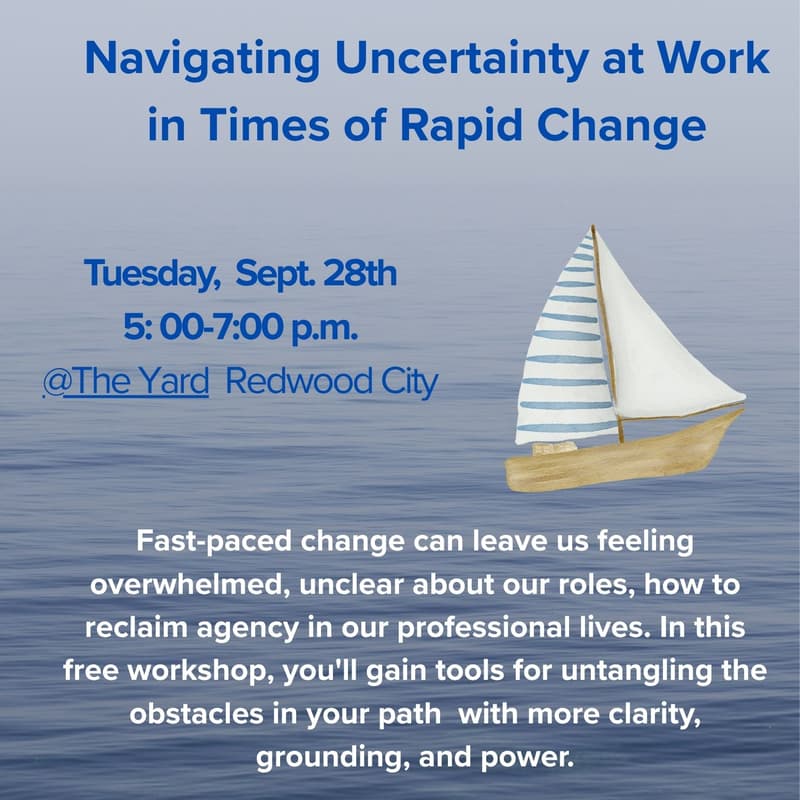 Navigating Uncertainty at Work in Times of Rapid Change

Tuesday, Sept. 28th
5: 00-7:00 p.m.
@The Yard Redwood City

Fast-paced change can leave us feeling overwhelmed, unclear about our roles, how to reclaim agency in our professional lives. In this free workshop, you'll gain tools for untangling the obstacles in your path with more clarity, grounding, and power.